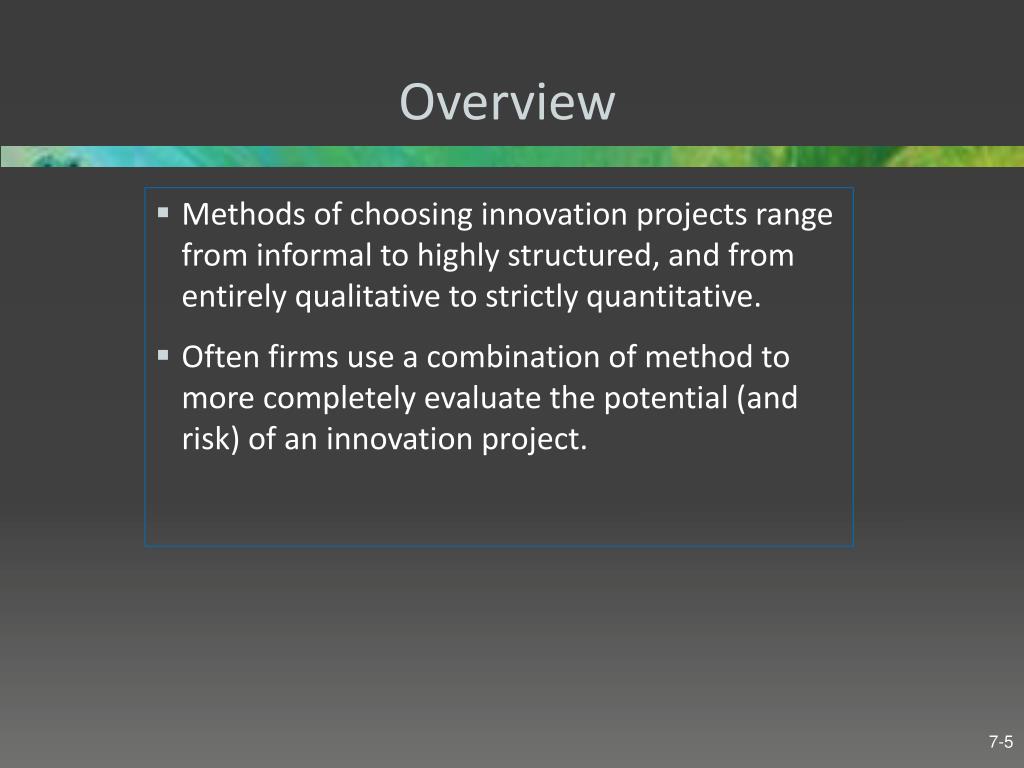 Overview

▪ Methods of choosing innovation projects range from informal to highly structured, and from entirely qualitative to strictly quantitative.

▪ Often firms use a combination of method to more completely evaluate the potential (and risk) of an innovation project.

7-5